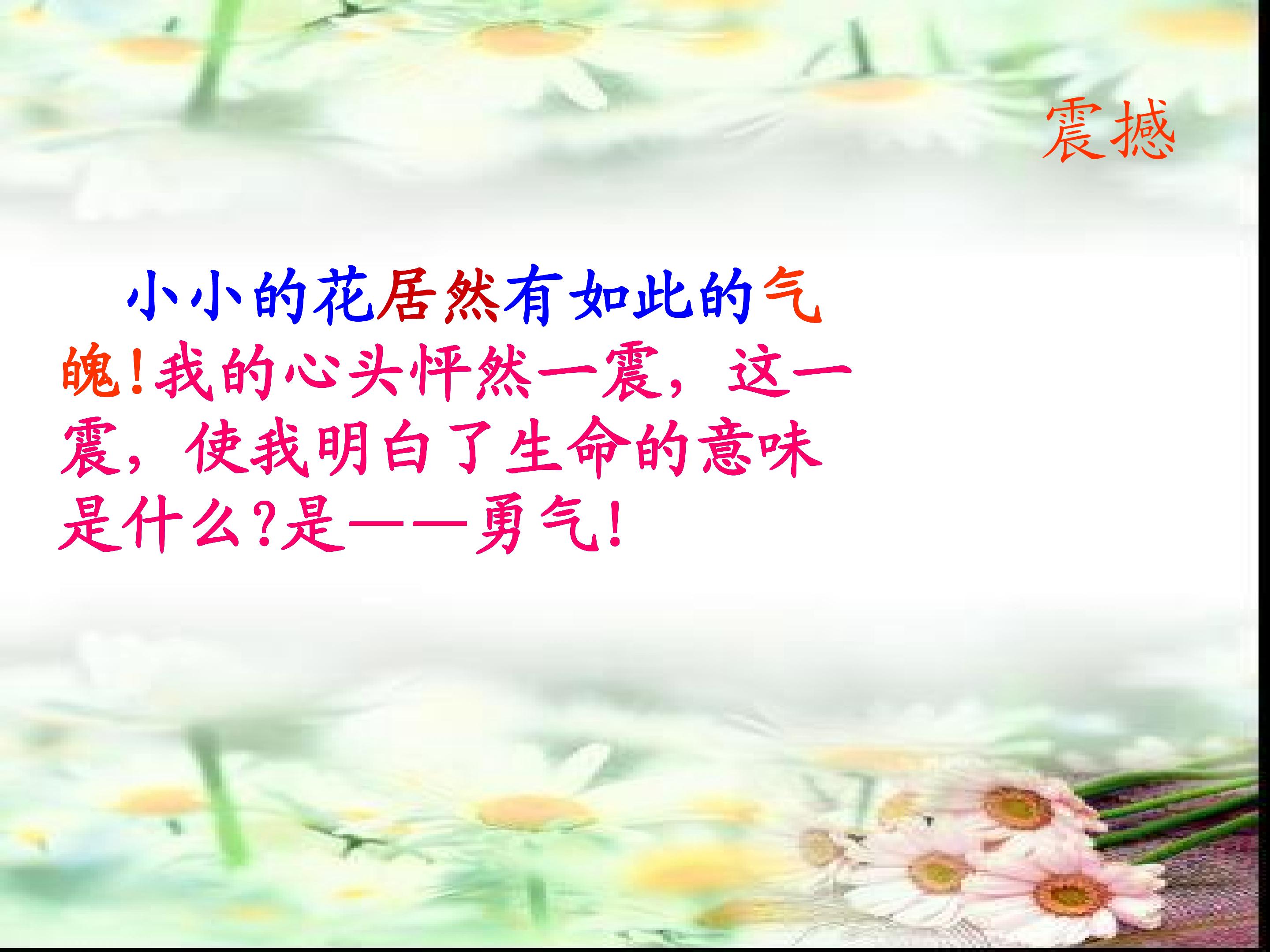 震撼

小小的花居然有如此的气魄!我的心头怦然一震，这一震，使我明白了生命的意味是什么?是——勇气!